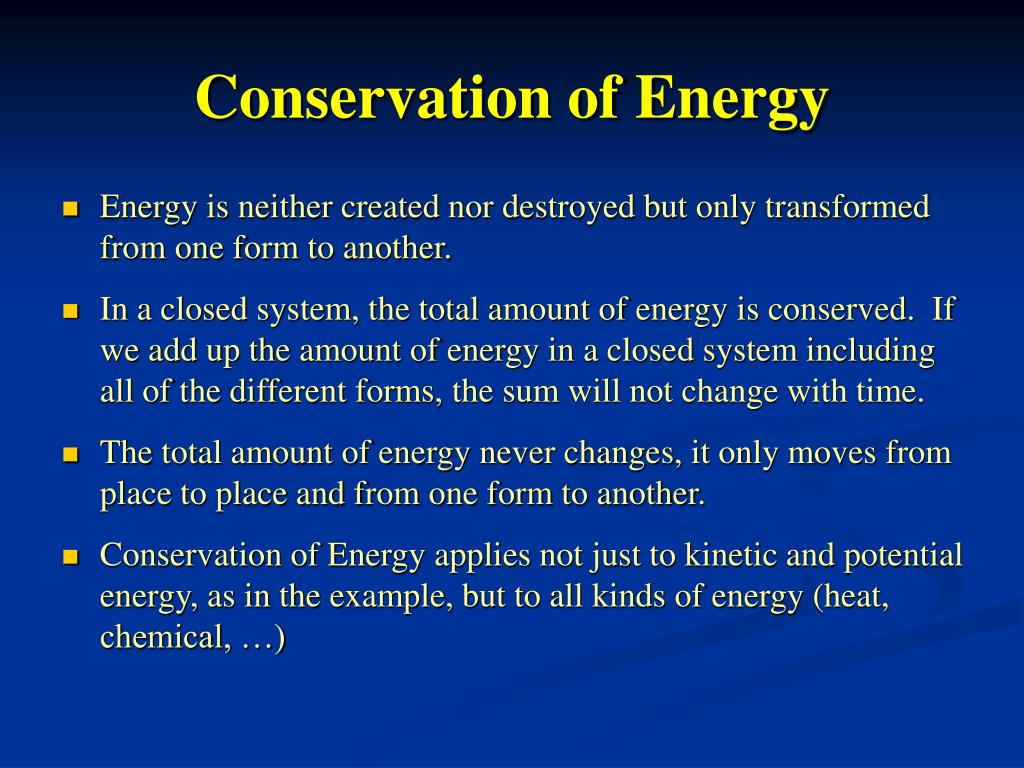 Conservation of Energy

- Energy is neither created nor destroyed but only transformed from one form to another.
- In a closed system, the total amount of energy is conserved. If we add up the amount of energy in a closed system including all of the different forms, the sum will not change with time.
- The total amount of energy never changes, it only moves from place to place and from one form to another.
- Conservation of Energy applies not just to kinetic and potential energy, as in the example, but to all kinds of energy (heat, chemical, …)